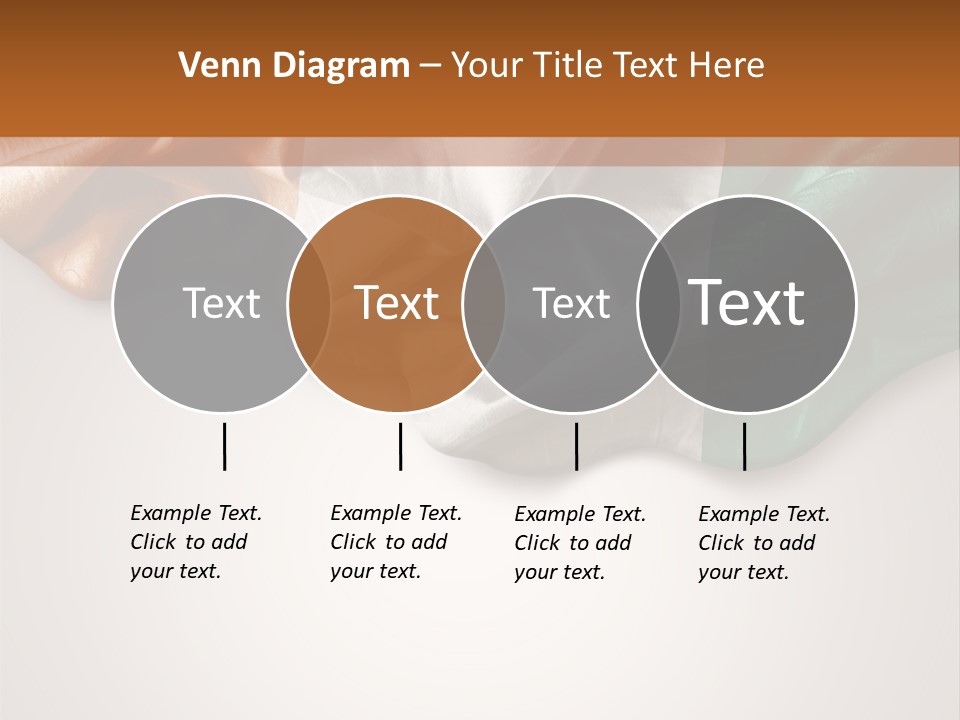 Venn Diagram – Your Title Text Here

Text

Text

Text

Text

Example Text. Click to add your text.

Example Text. Click to add your text.

Example Text. Click to add your text.

Example Text. Click to add your text.